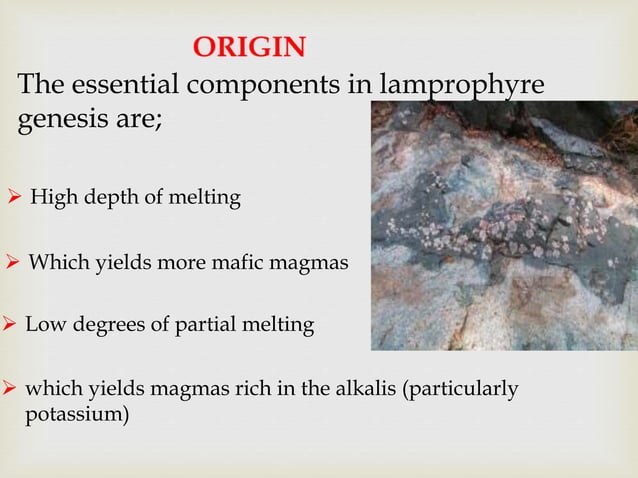 ORIGIN

The essential components in lamprophyre genesis are;

➢ High depth of melting

➢ Which yields more mafic magmas

➢ Low degrees of partial melting

➢ which yields magmas rich in the alkalis (particularly potassium)